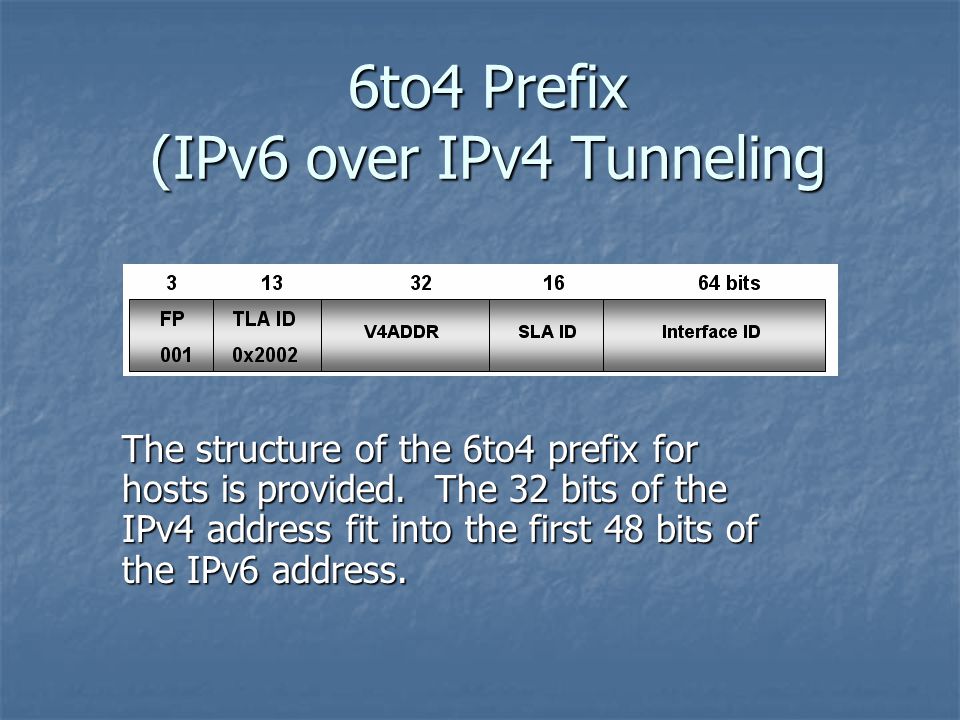 6to4 Prefix
(IPv6 over IPv4 Tunneling

| 3 | 13 | 32 | 16 | 64 bits |
|---|---|---|---|---|
| FP 001 | TLA ID 0x2002 | V4ADDR | SLA ID | Interface ID |

The structure of the 6to4 prefix for hosts is provided.  The 32 bits of the IPv4 address fit into the first 48 bits of the IPv6 address.